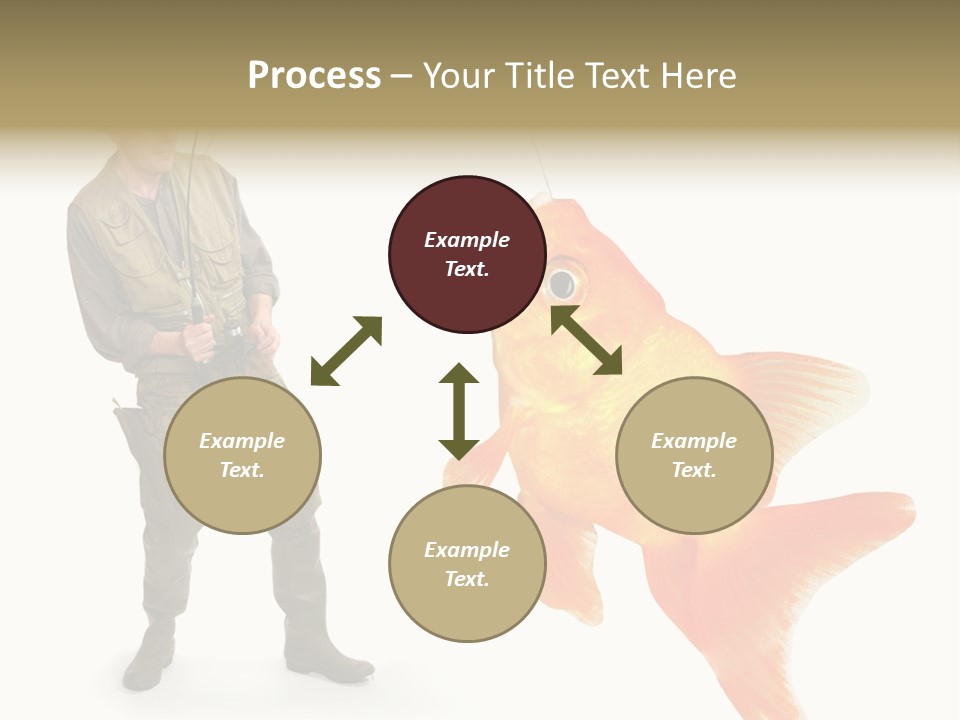 Process – Your Title Text Here

Example Text.

Example Text.

Example Text.

Example Text.